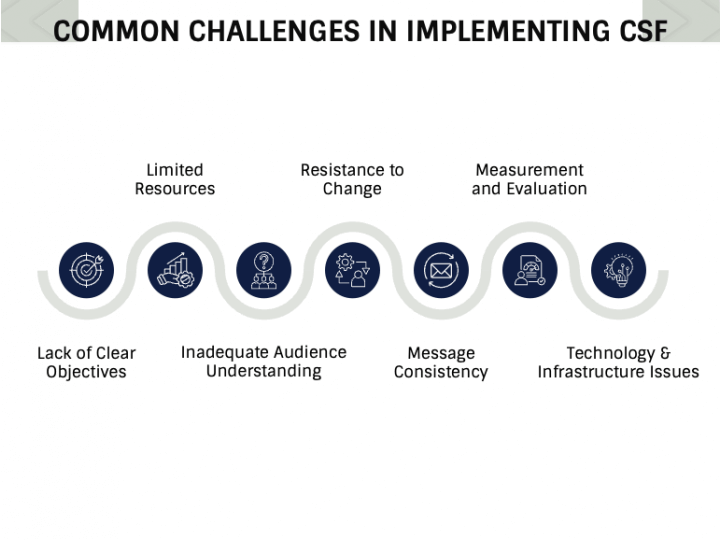 COMMON CHALLENGES IN IMPLEMENTING CSF

Limited Resources

Resistance to Change

Measurement and Evaluation

Lack of Clear Objectives

Inadequate Audience Understanding

Message Consistency

Technology & Infrastructure Issues